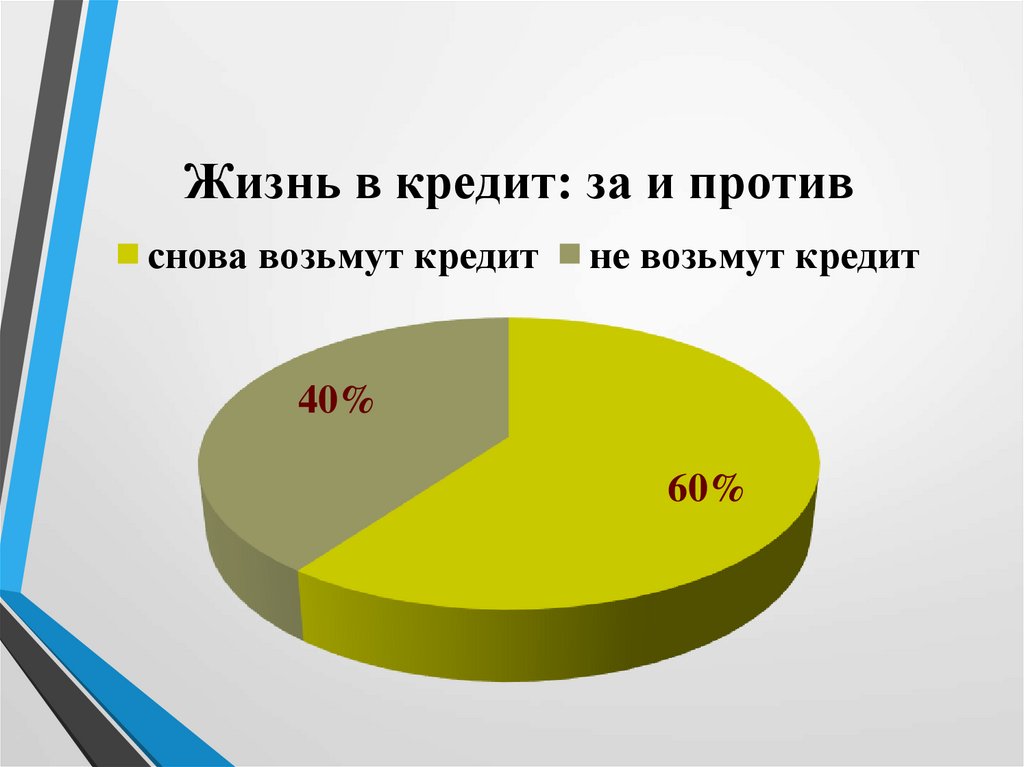 Жизнь в кредит: за и против

снова возьмут кредит  не возьмут кредит

40%

60%